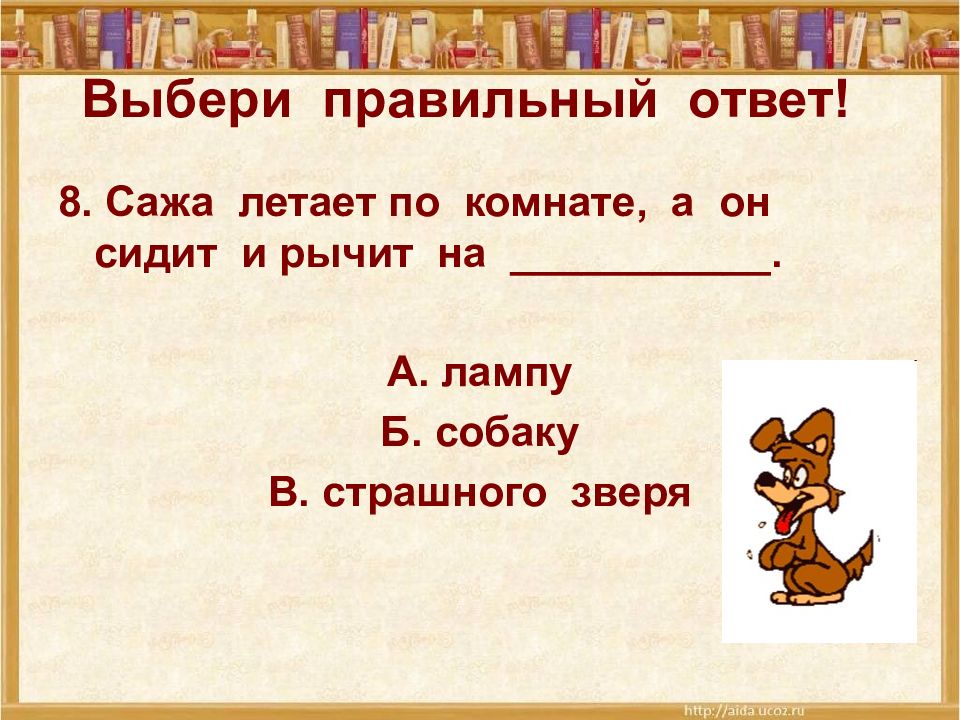 Выбери правильный ответ!

8. Сажа летает по комнате, а он сидит и рычит на ____________.

А. лампу

Б. собаку

В. страшного зверя

http://aida.ucoz.ru